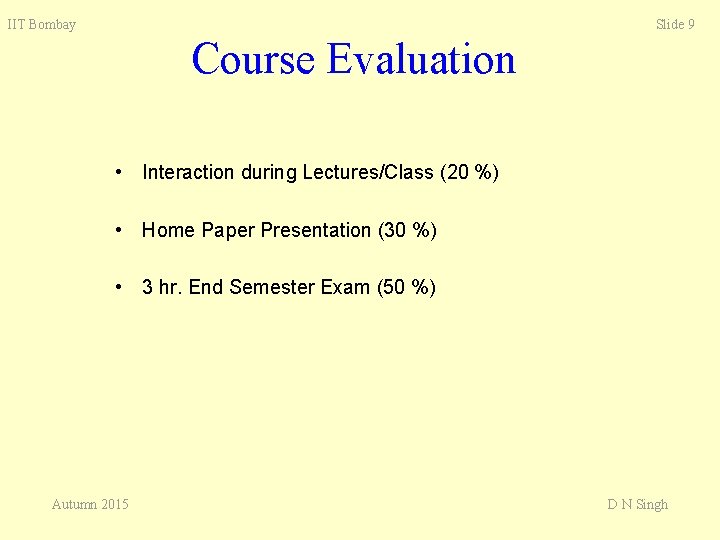 IIT Bombay

Slide 9

Course Evaluation

• Interaction during Lectures/Class (20 %)

• Home Paper Presentation (30 %)

• 3 hr. End Semester Exam (50 %)

Autumn 2015

D N Singh